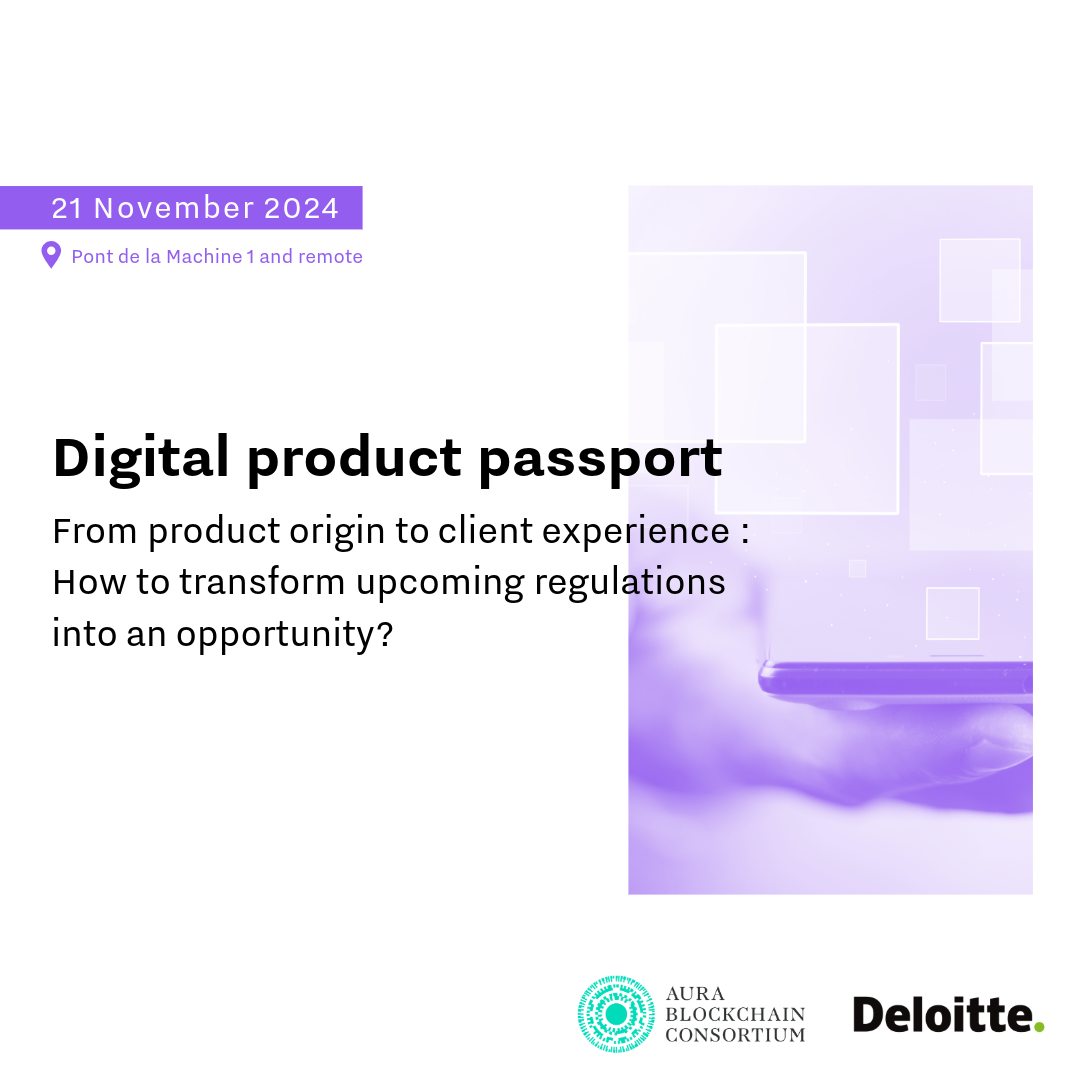 21 November 2024

Pont de la Machine 1 and remote

Digital product passport

From product origin to client experience : How to transform upcoming regulations into an opportunity?

AURA BLOCKCHAIN CONSORTIUM

Deloitte.